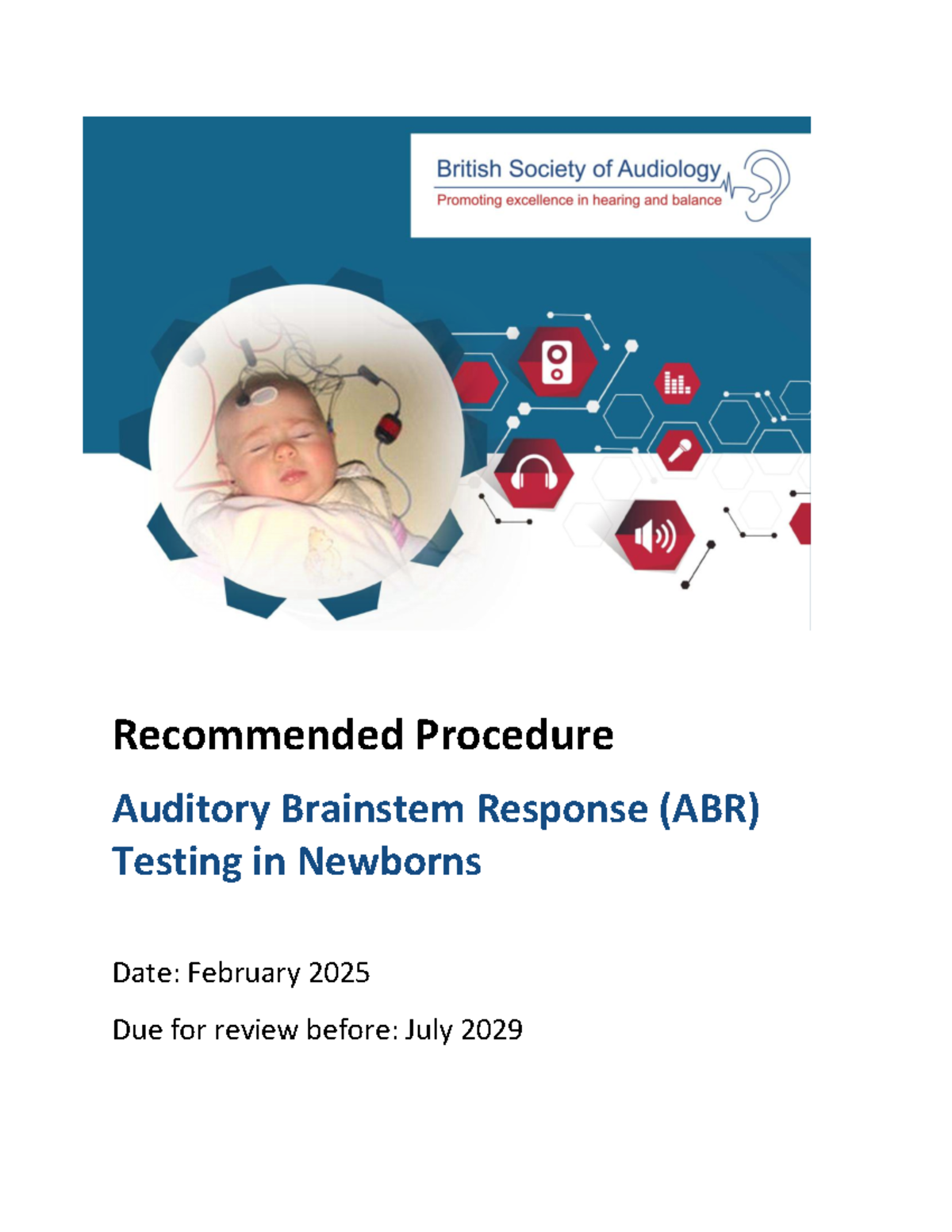 British Society of Audiology
Promoting excellence in hearing and balance

Recommended Procedure

Auditory Brainstem Response (ABR) Testing in Newborns

Date: February 2025

Due for review before: July 2029